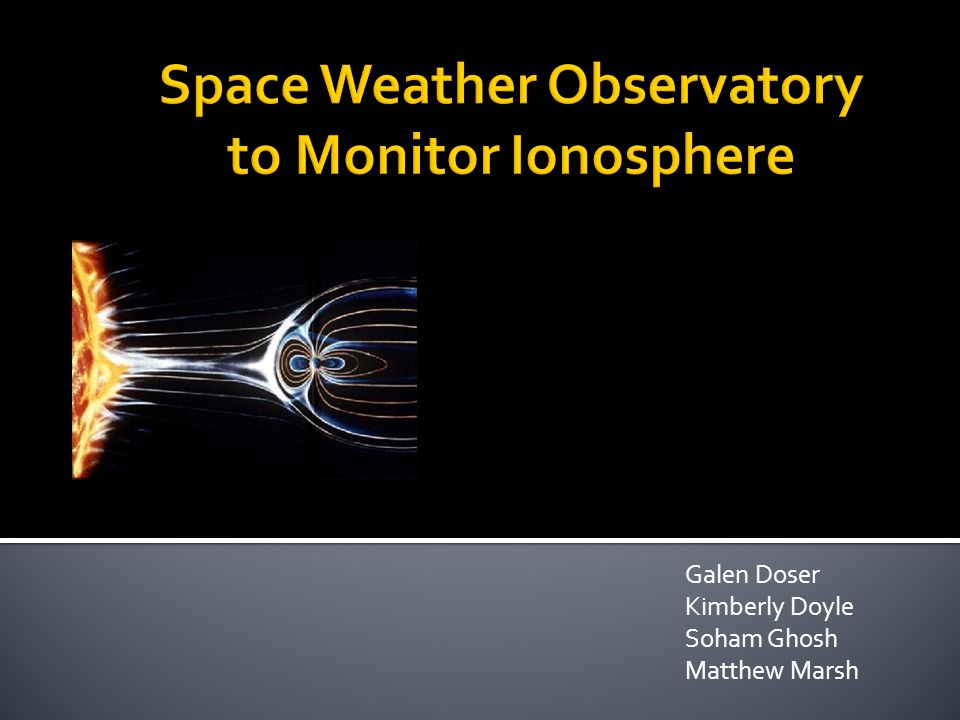 Space Weather Observatory to Monitor Ionosphere

Galen Doser
Kimberly Doyle
Soham Ghosh
Matthew Marsh